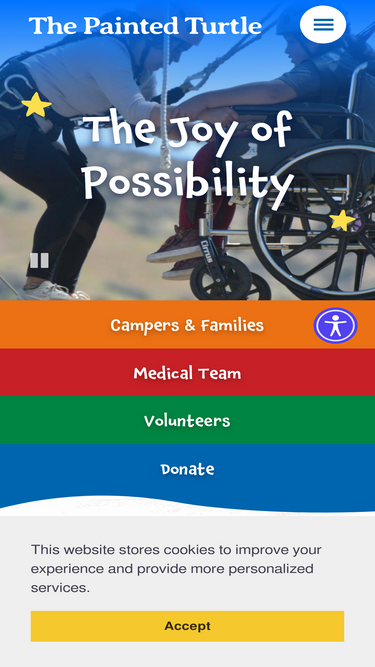 The Painted Turtle

The Joy of Possibility

Cirrus

Campers & Families

Medical Team

Volunteers

Donate

This website stores cookies to improve your experience and provide more personalized services.

Accept